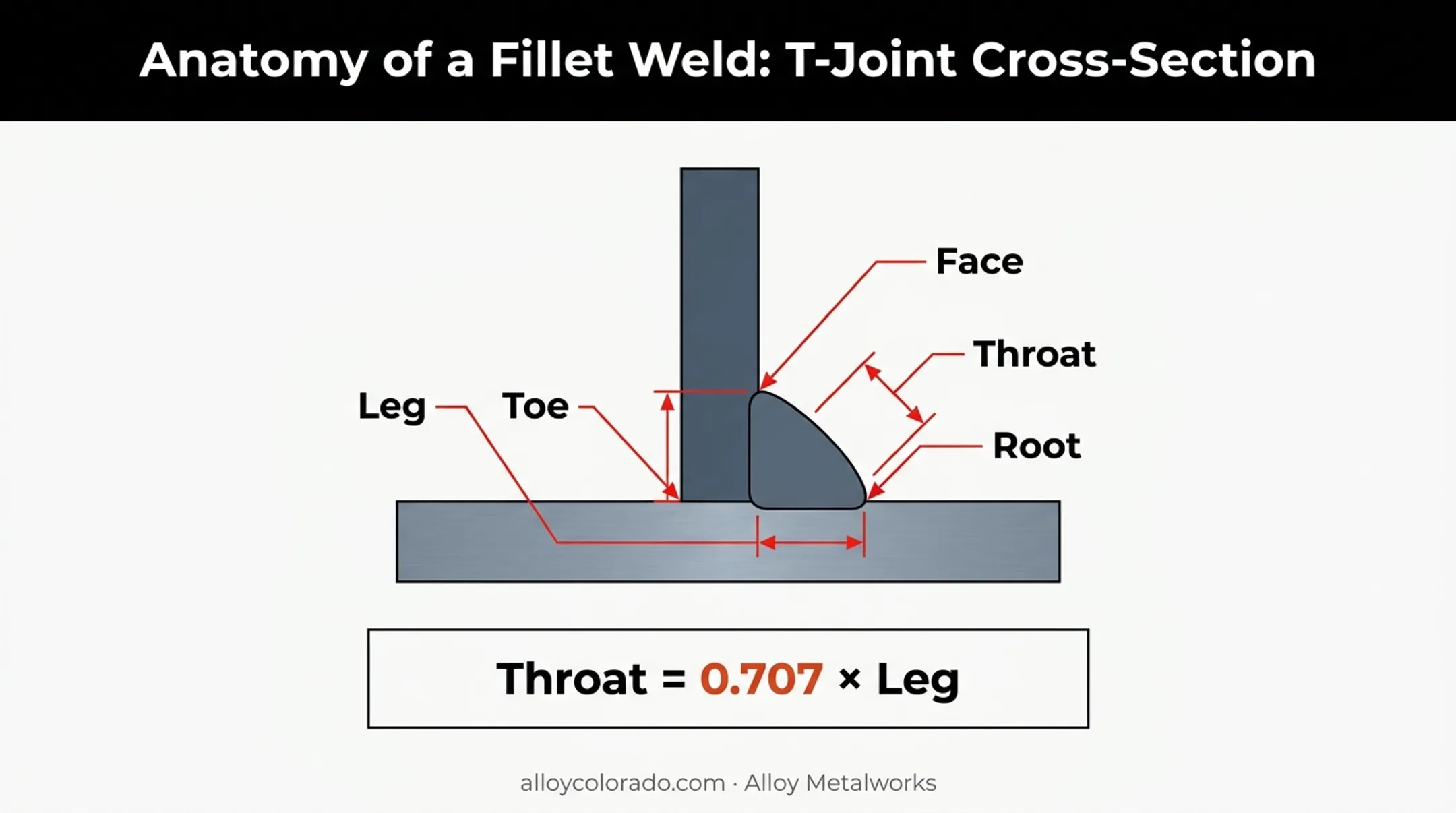 Anatomy of a Fillet Weld: T-Joint Cross-Section

Face

Throat

Leg

Toe

Root

Throat = 0.707 × Leg

alloycolorado.com · Alloy Metalworks